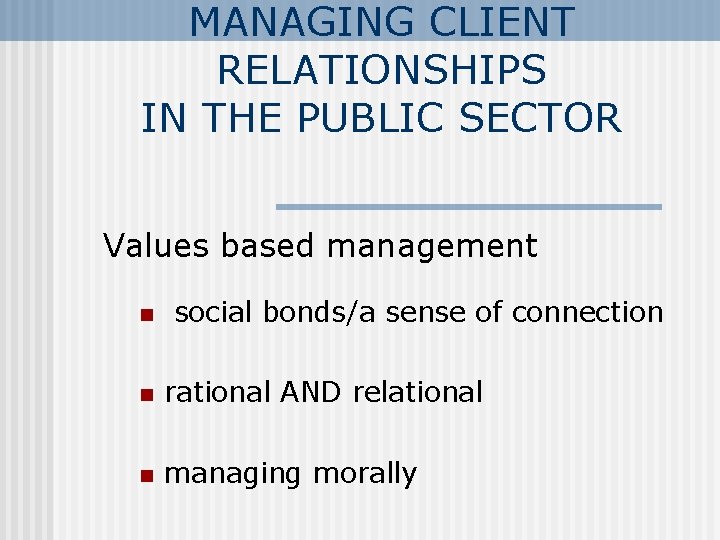 MANAGING CLIENT RELATIONSHIPS IN THE PUBLIC SECTOR

Values based management

- social bonds/a sense of connection
- rational AND relational
- managing morally